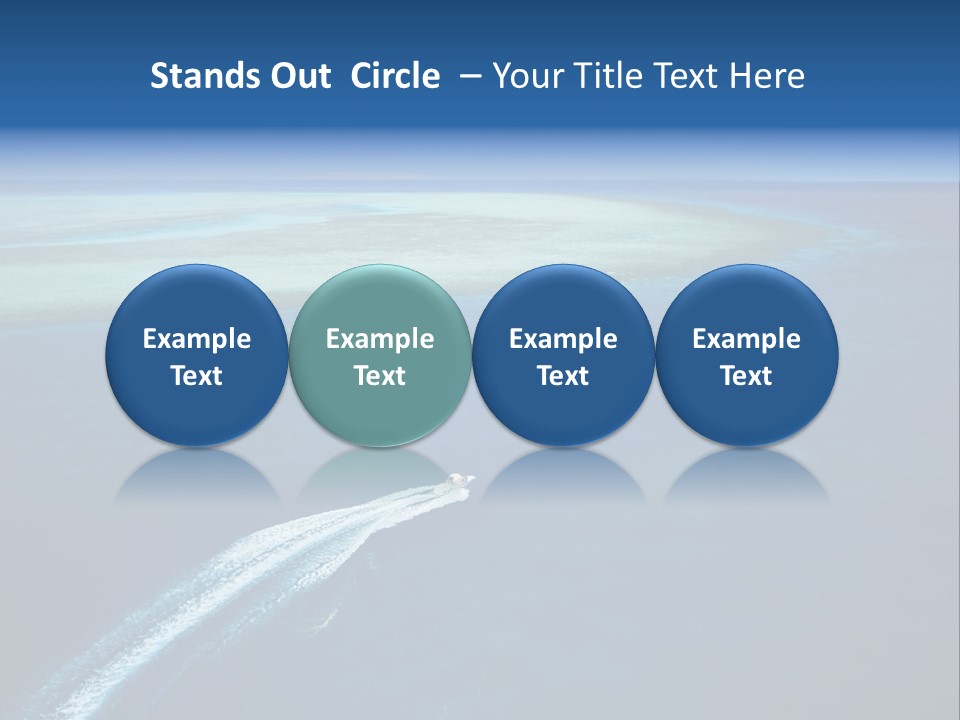 Stands Out Circle – Your Title Text Here

Example Text

Example Text

Example Text

Example Text